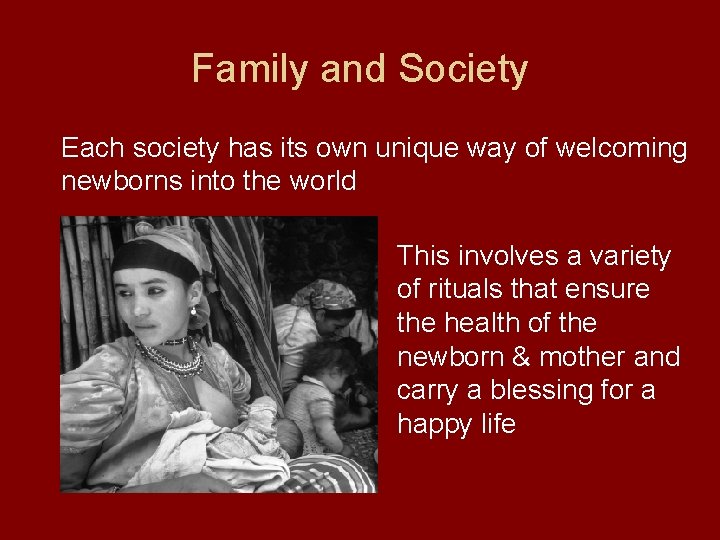 Family and Society

Each society has its own unique way of welcoming newborns into the world

This involves a variety of rituals that ensure the health of the newborn & mother and carry a blessing for a happy life